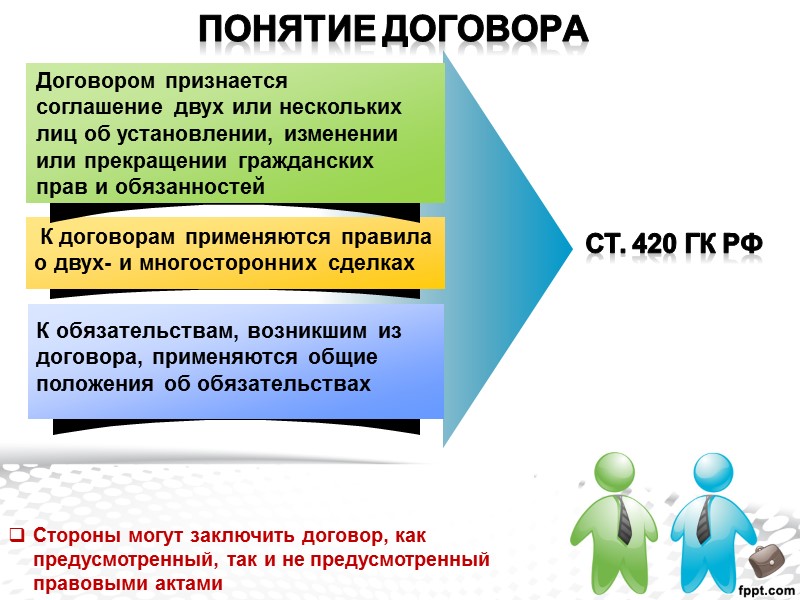 ПОНЯТИЕ ДОГОВОРА

Договором признается соглашение двух или нескольких лиц об установлении, изменении или прекращении гражданских прав и обязанностей

К договорам применяются правила о двух- и многосторонних сделках

К обязательствам, возникшим из договора, применяются общие положения об обязательствах

СТ. 420 ГК РФ

Стороны могут заключить договор, как предусмотренный, так и не предусмотренный правовыми актами

fppt.com